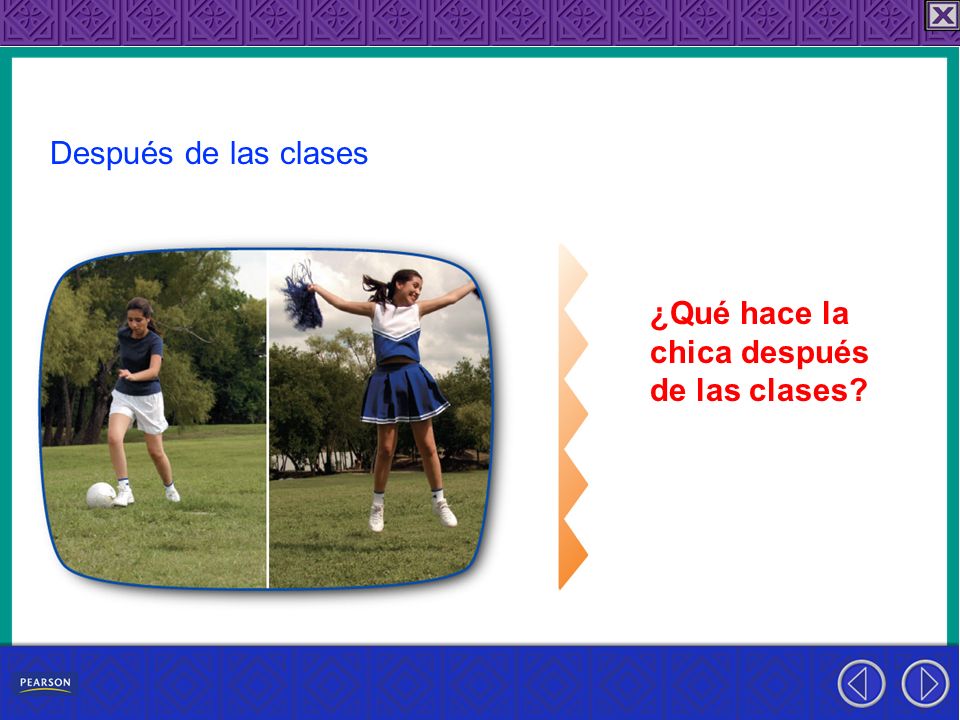 Después de las clases

¿Qué hace la chica después de las clases?

PEARSON